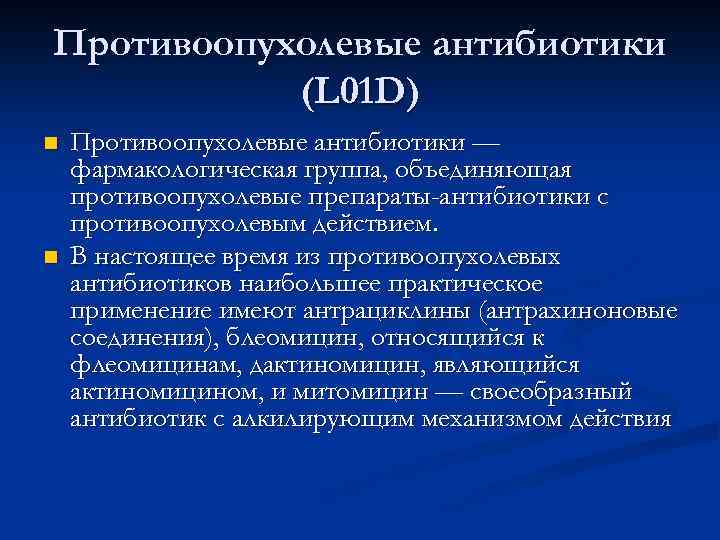 Противоопухолевые антибиотики (L01D)

Противоопухолевые антибиотики — фармакологическая группа, объединяющая противоопухолевые препараты-антибиотики с противоопухолевым действием.

В настоящее время из противоопухолевых антибиотиков наибольшее практическое применение имеют антрациклины (антрахиноновые соединения), блеомицин, относящийся к флеомицинам, дактиномицин, являющийся актиномицином, и митомицин — своеобразный антибиотик с алкилирующим механизмом действия